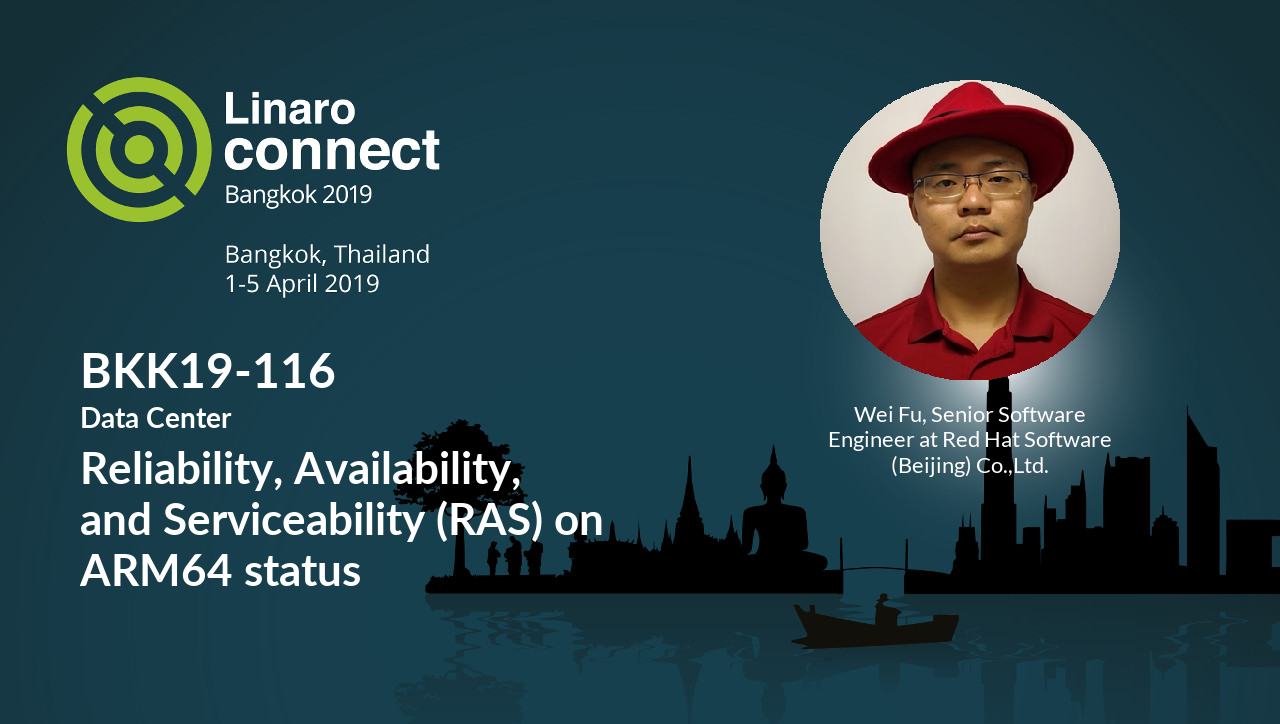 Linaro
connect
Bangkok 2019

Bangkok, Thailand
1-5 April 2019

BKK19-116
Data Center
Reliability, Availability, and Serviceability (RAS) on ARM64 status

Wei Fu, Senior Software Engineer at Red Hat Software (Beijing) Co.,Ltd.